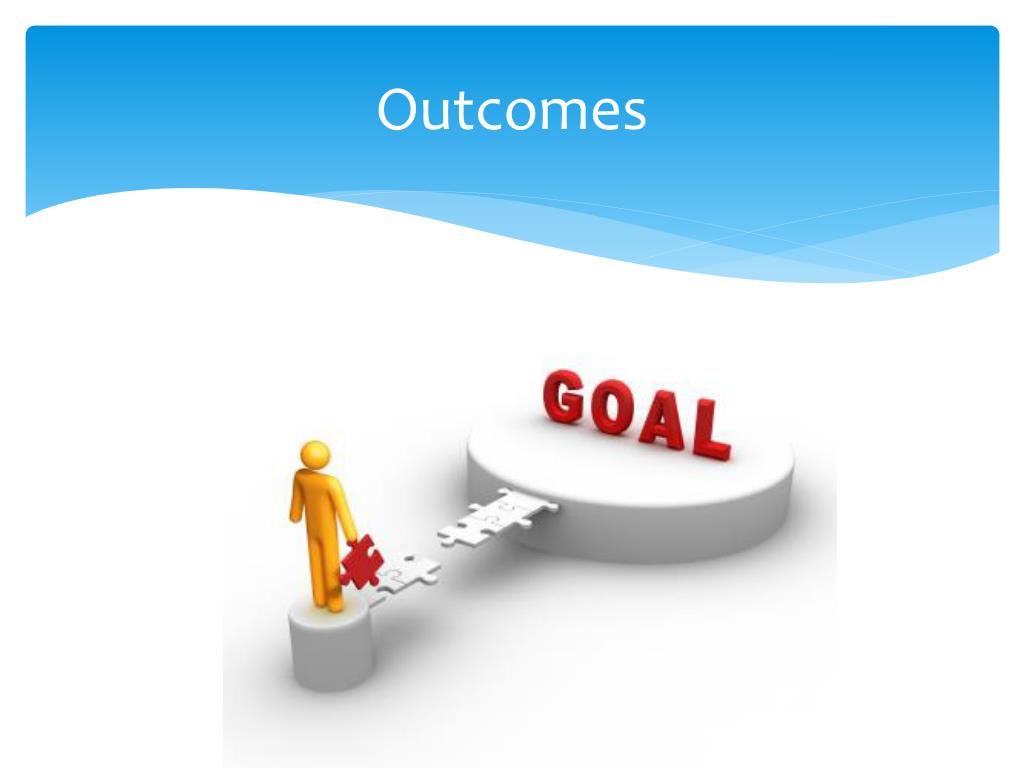 Outcomes

GOAL